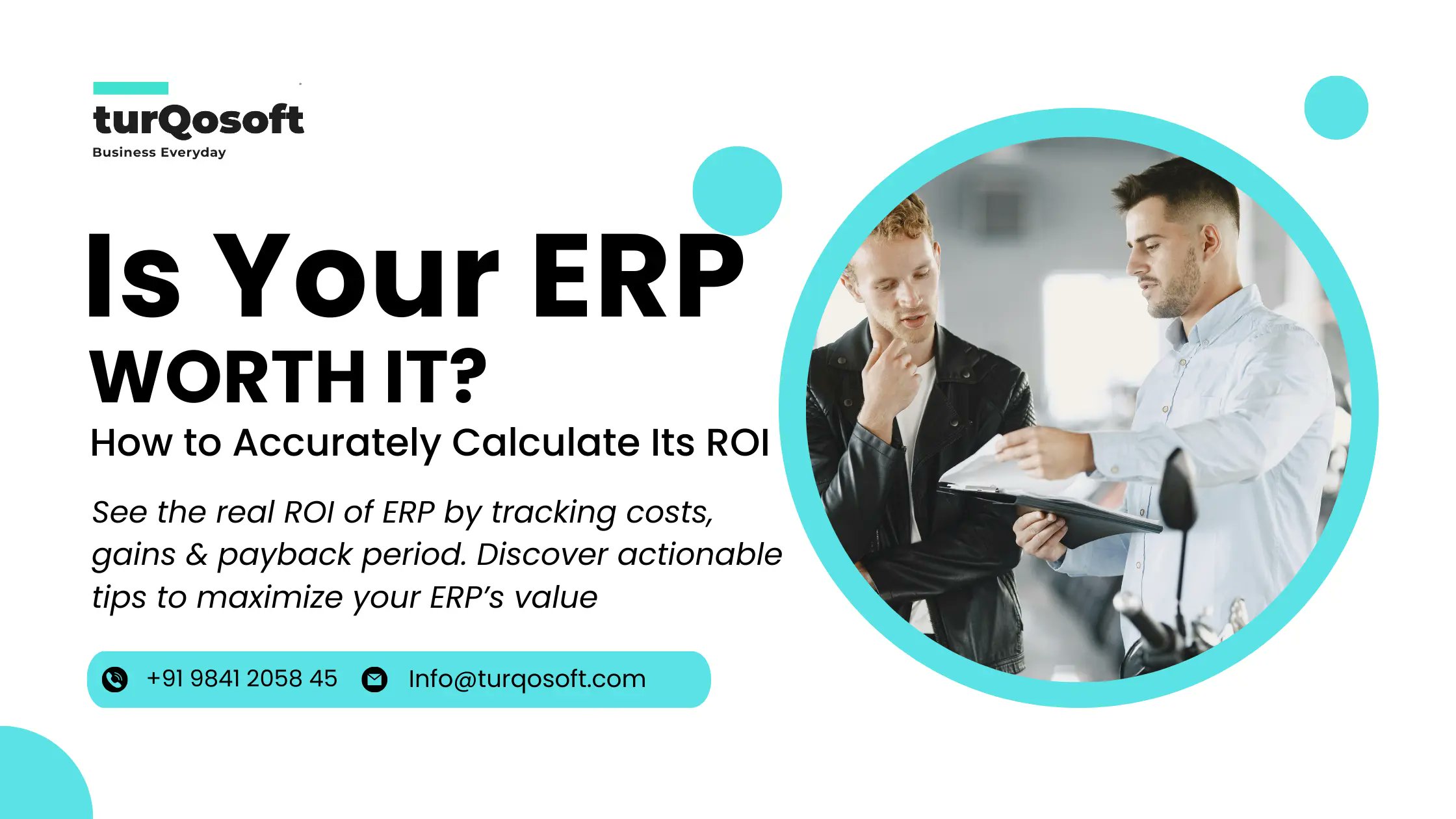 turQosoft
Business Everyday

Is Your ERP
WORTH IT?
How to Accurately Calculate Its ROI

See the real ROI of ERP by tracking costs, gains & payback period. Discover actionable tips to maximize your ERP's value

+91 9841 2058 45 Info@turqosoft.com